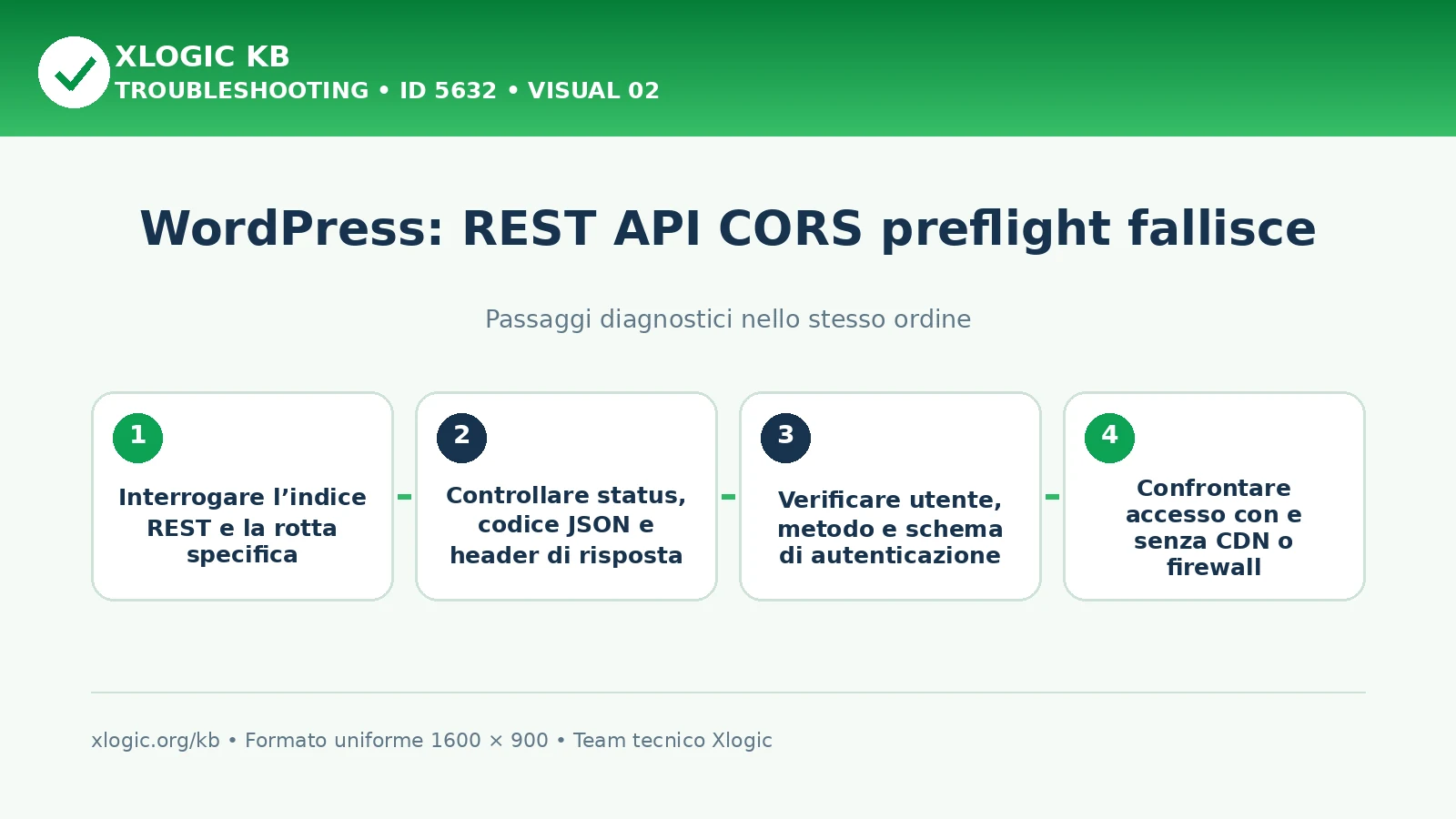 XLOGIC KB
TROUBLESHOOTING • ID 5632 • VISUAL 02

WordPress: REST API CORS preflight fallisce

Passaggi diagnostici nello stesso ordine

1
Interrogare l’indice REST e la rotta specifica

2
Controllare status, codice JSON e header di risposta

3
Verificare utente, metodo e schema di autenticazione

4
Confrontare accesso con e senza CDN o firewall

xlogic.org/kb • Formato uniforme 1600 × 900 • Team tecnico Xlogic